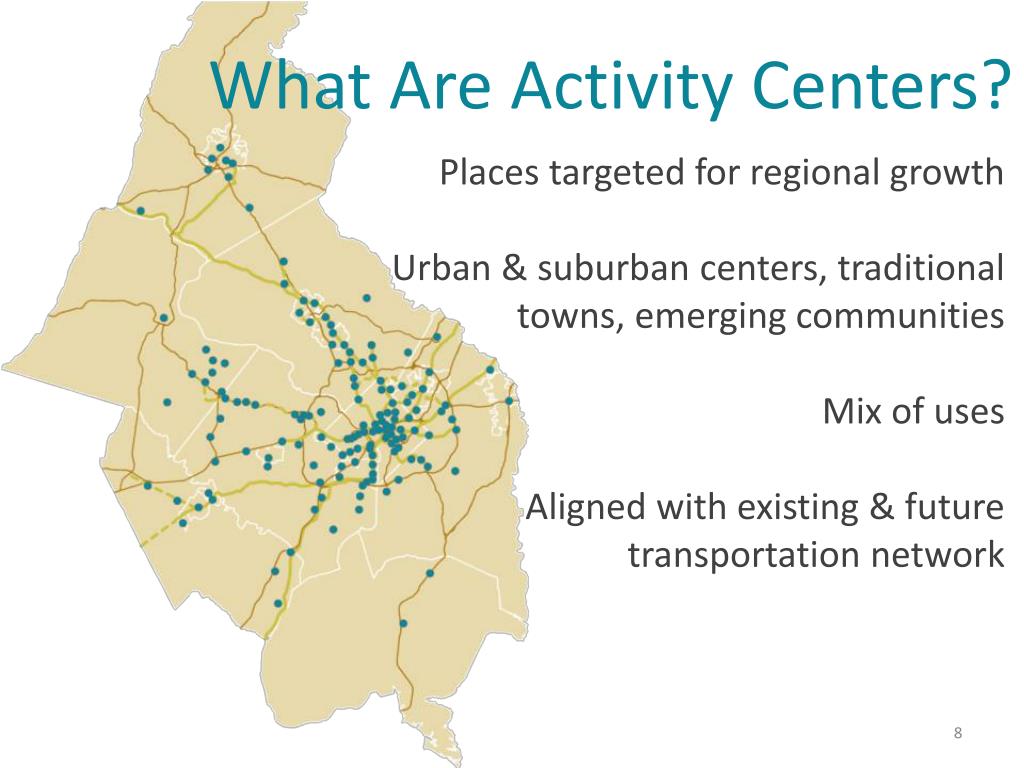 What Are Activity Centers?

Places targeted for regional growth

Urban & suburban centers, traditional towns, emerging communities

Mix of uses

Aligned with existing & future transportation network

8